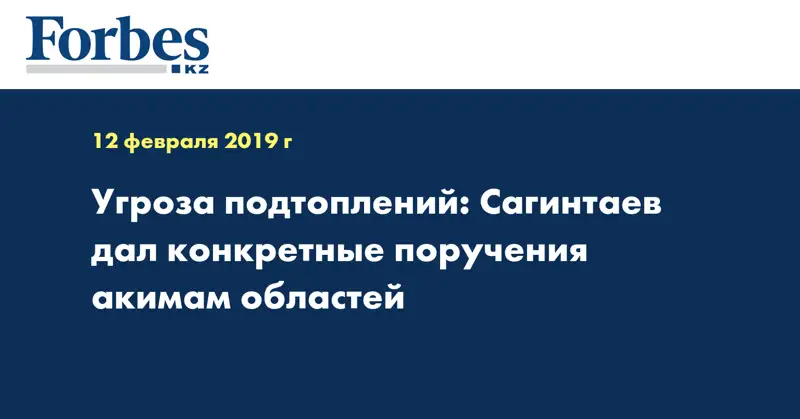 Forbes
KZ

12 февраля 2019 г

Угроза подтоплений: Сагинтаев дал конкретные поручения акимам областей